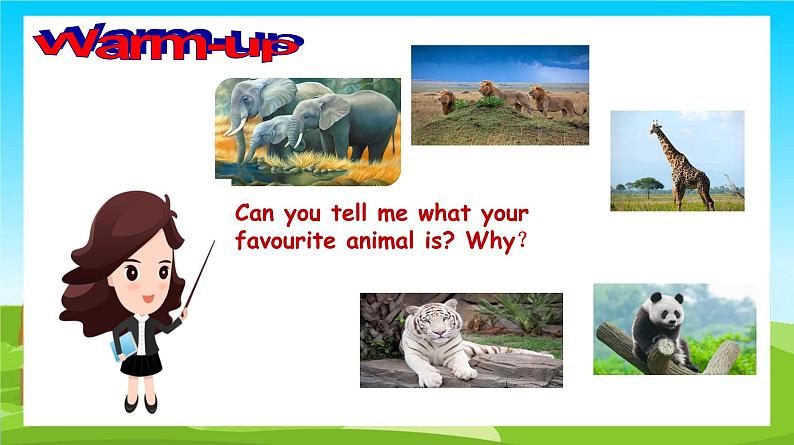 Warm-up

Can you tell me what your favourite animal is? Why?